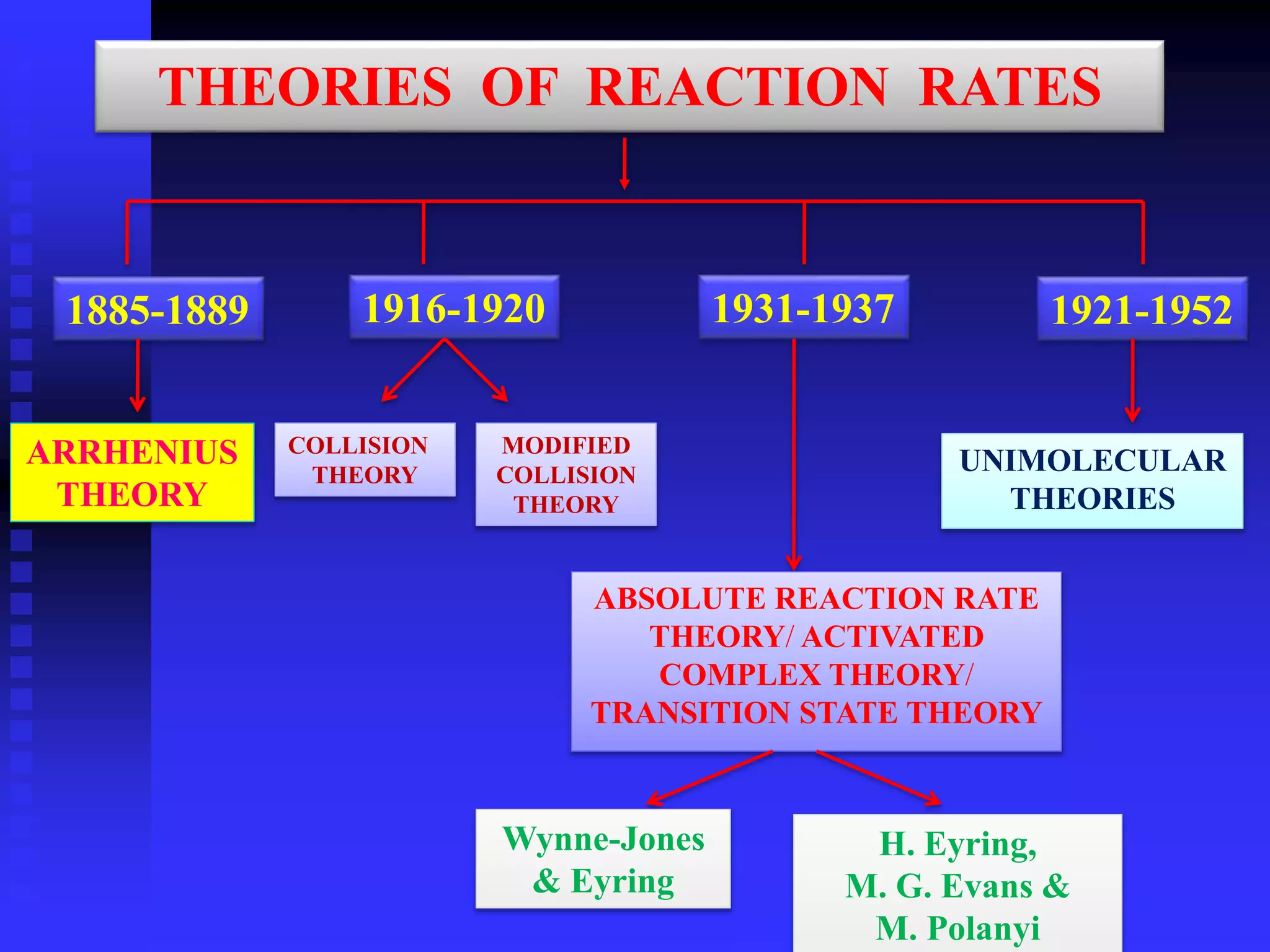 THEORIES OF REACTION RATES

1885-1889

1916-1920

1931-1937

1921-1952

ARRHENIUS THEORY

COLLISION THEORY

MODIFIED COLLISION THEORY

UNIMOLECULAR THEORIES

ABSOLUTE REACTION RATE THEORY/ ACTIVATED COMPLEX THEORY/ TRANSITION STATE THEORY

Wynne-Jones & Eyring

H. Eyring, M. G. Evans & M. Polanyi